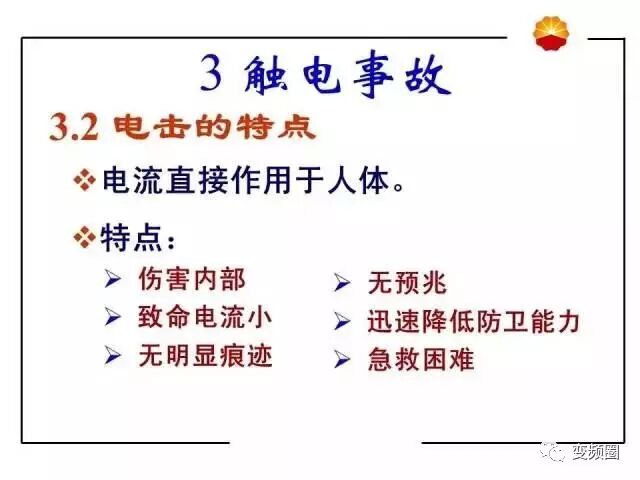 3 触电事故

3.2 电击的特点

❖电流直接作用于人体。

❖特点：

➢ 伤害内部
➢ 致命电流小
➢ 无明显痕迹

➢ 无预兆
➢ 迅速降低防卫能力
➢ 急救困难

变频圈